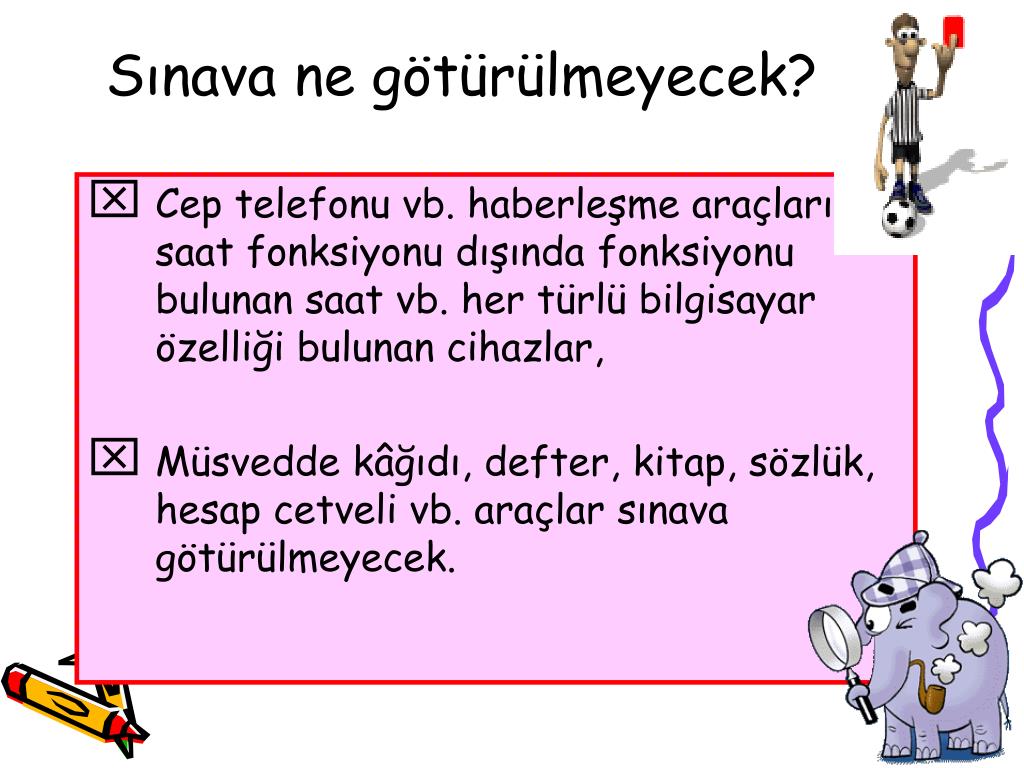 Sınava ne götürülmeyecek?

☒ Cep telefonu vb. haberleşme araçları saat fonksiyonu dışında fonksiyonu bulunan saat vb. her türlü bilgisayar özelliği bulunan cihazlar,

☒ Müsvedde kâğıdı, defter, kitap, sözlük, hesap cetveli vb. araçlar sınava götürülmeyecek.